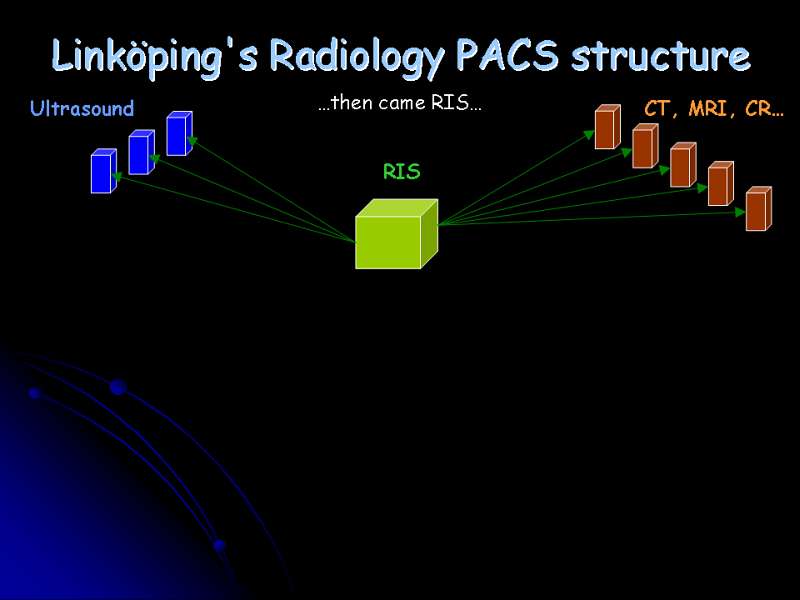 Linköping's Radiology PACS structure

Ultrasound

…then came RIS…

CT, MRI, CR…

RIS